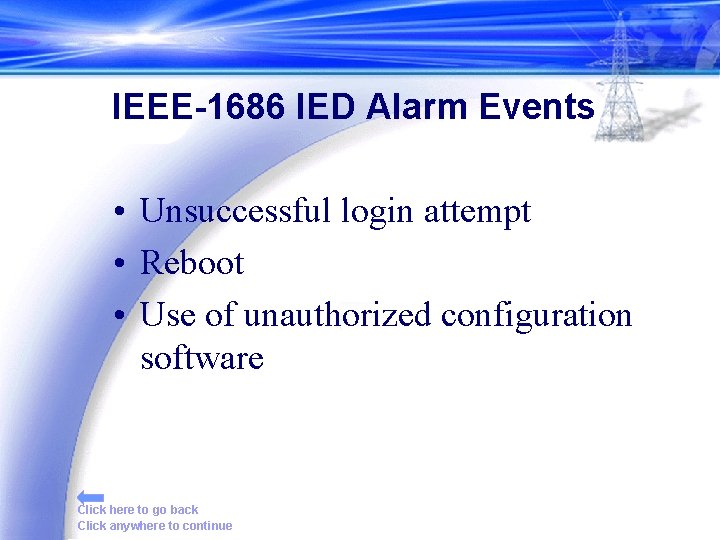 IEEE-1686 IED Alarm Events

• Unsuccessful login attempt
• Reboot
• Use of unauthorized configuration software

Click here to go back
Click anywhere to continue